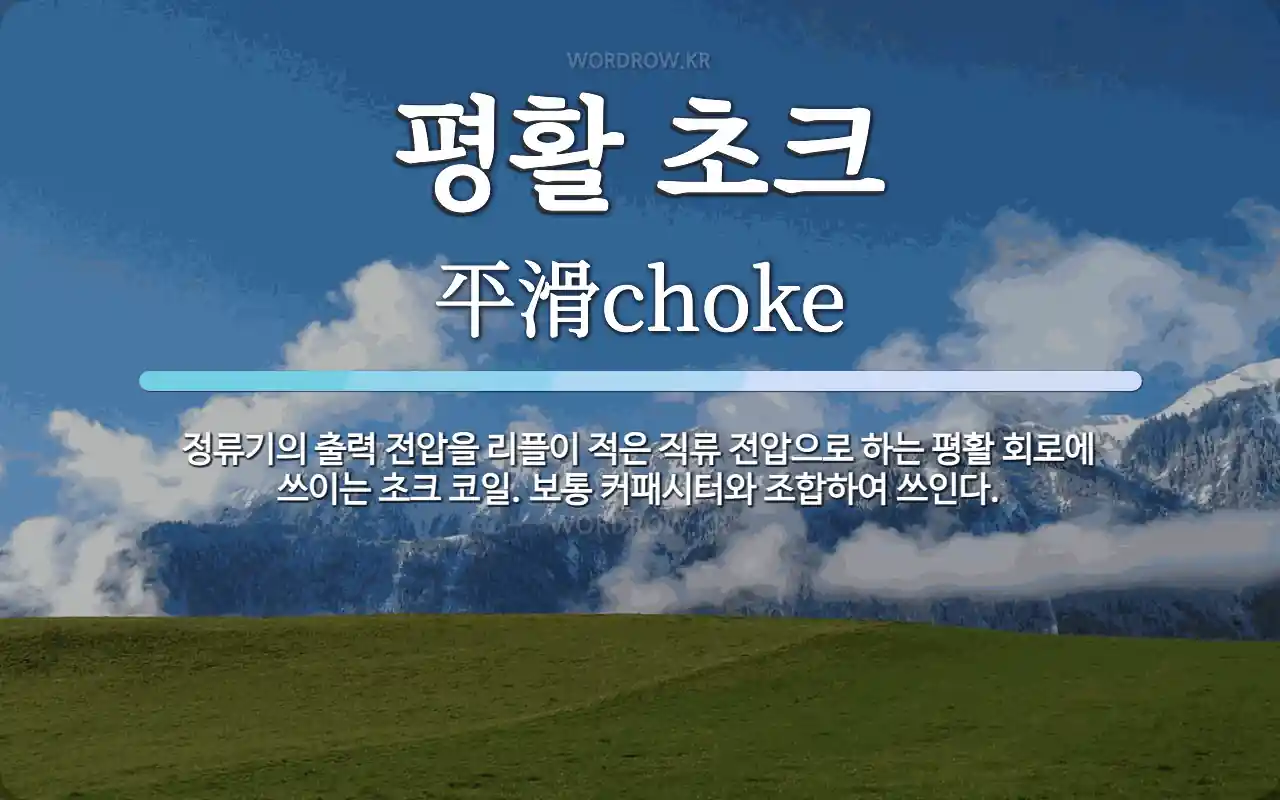 WORDROW.KR

평활 초크

平滑choke

정류기의 출력 전압을 리플이 적은 직류 전압으로 하는 평활 회로에 쓰이는 초크 코일. 보통 커패시터와 조합하여 쓰인다.

WORDROW.KR